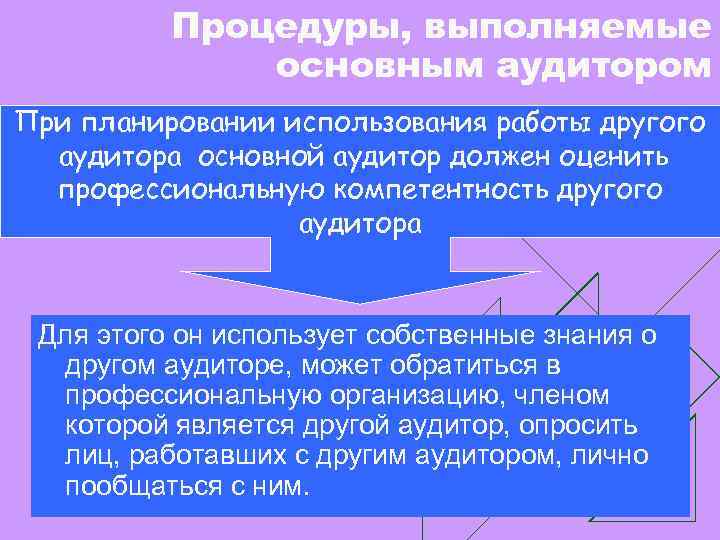 Процедуры, выполняемые основным аудитором

При планировании использования работы другого аудитора основной аудитор должен оценить профессиональную компетентность другого аудитора

Для этого он использует собственные знания о другом аудиторе, может обратиться в профессиональную организацию, членом которой является другой аудитор, опросить лиц, работавших с другим аудитором, лично пообщаться с ним.